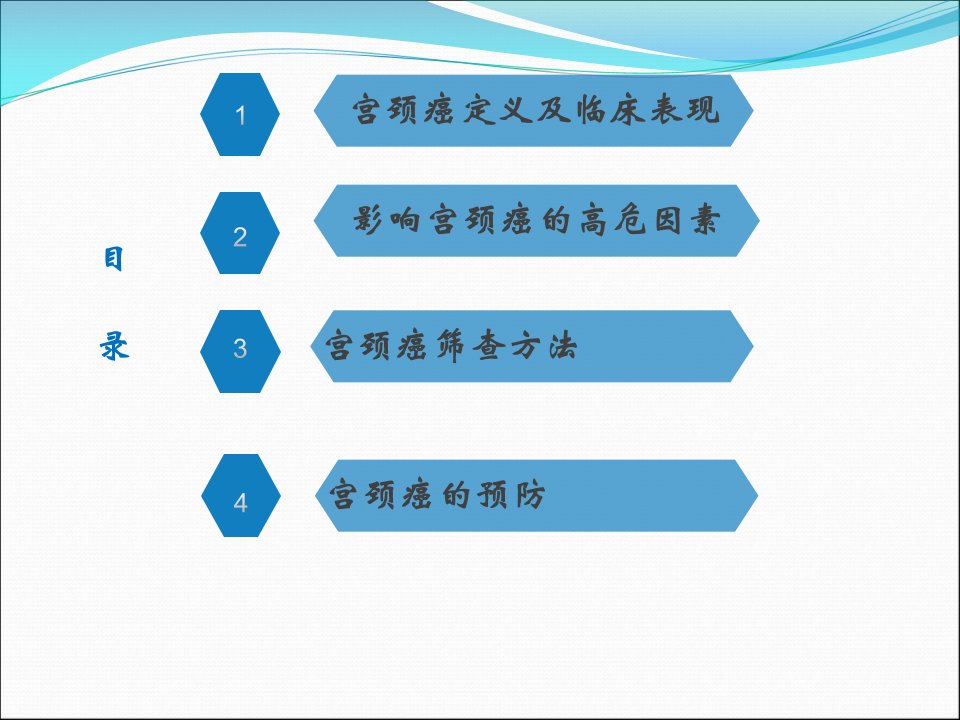 目
录

1 宫颈癌定义及临床表现

2 影响宫颈癌的高危因素

3 宫颈癌筛查方法

4 宫颈癌的预防